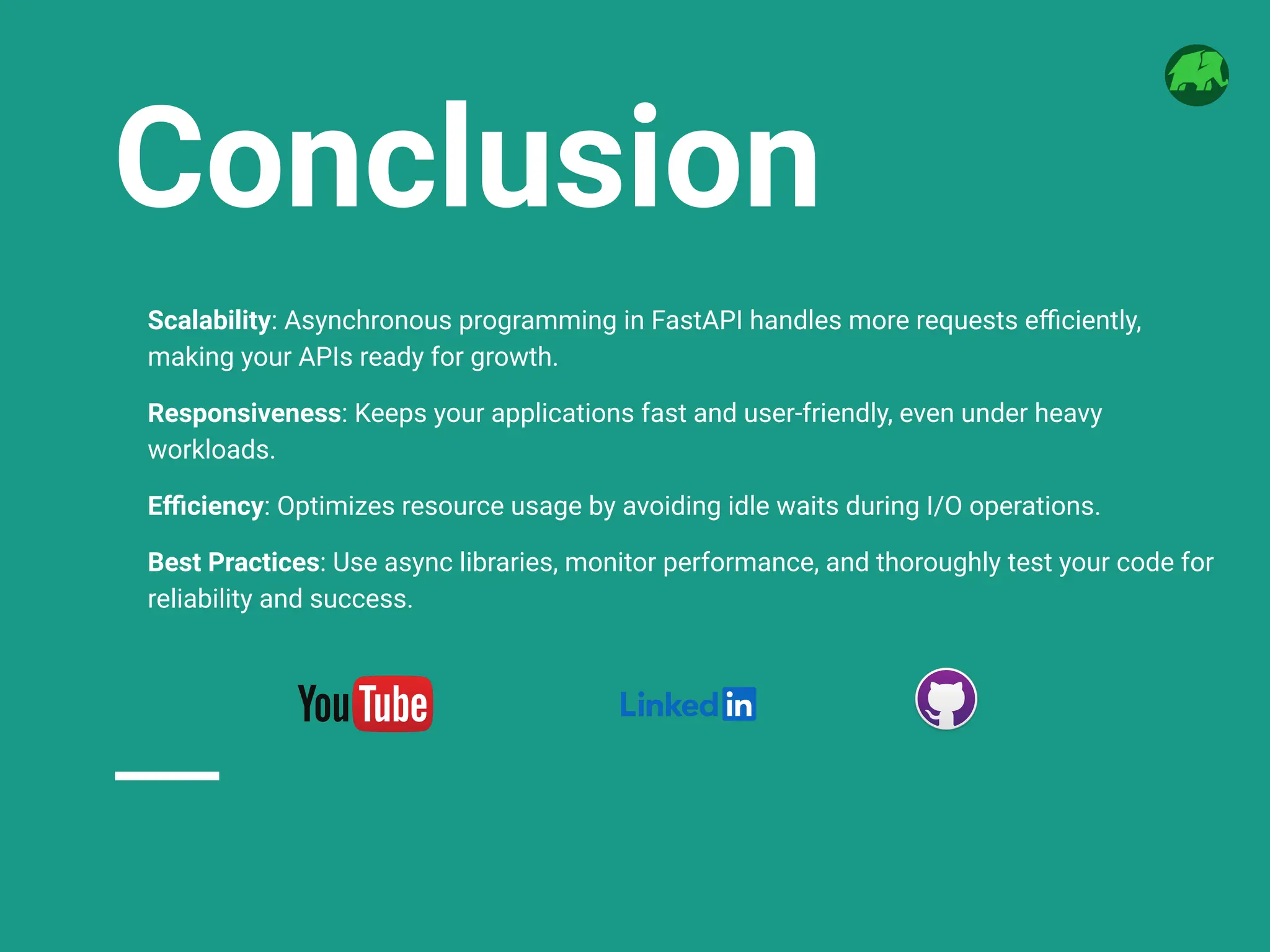 Conclusion

Scalability: Asynchronous programming in FastAPI handles more requests efficiently, making your APIs ready for growth.

Responsiveness: Keeps your applications fast and user-friendly, even under heavy workloads.

Efficiency: Optimizes resource usage by avoiding idle waits during I/O operations.

Best Practices: Use async libraries, monitor performance, and thoroughly test your code for reliability and success.

YouTube

LinkedIn